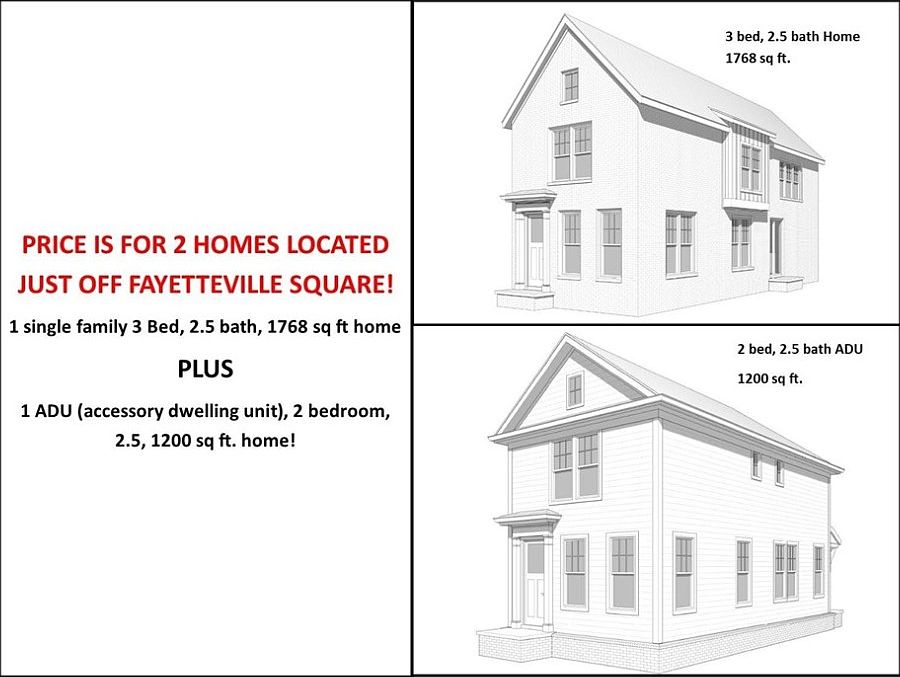 PRICE IS FOR 2 HOMES LOCATED JUST OFF FAYETTEVILLE SQUARE!

1 single family 3 Bed, 2.5 bath, 1768 sq ft home

PLUS

1 ADU (accessory dwelling unit), 2 bedroom, 2.5, 1200 sq ft. home!

3 bed, 2.5 bath Home
1768 sq ft.

2 bed, 2.5 bath ADU
1200 sq ft.